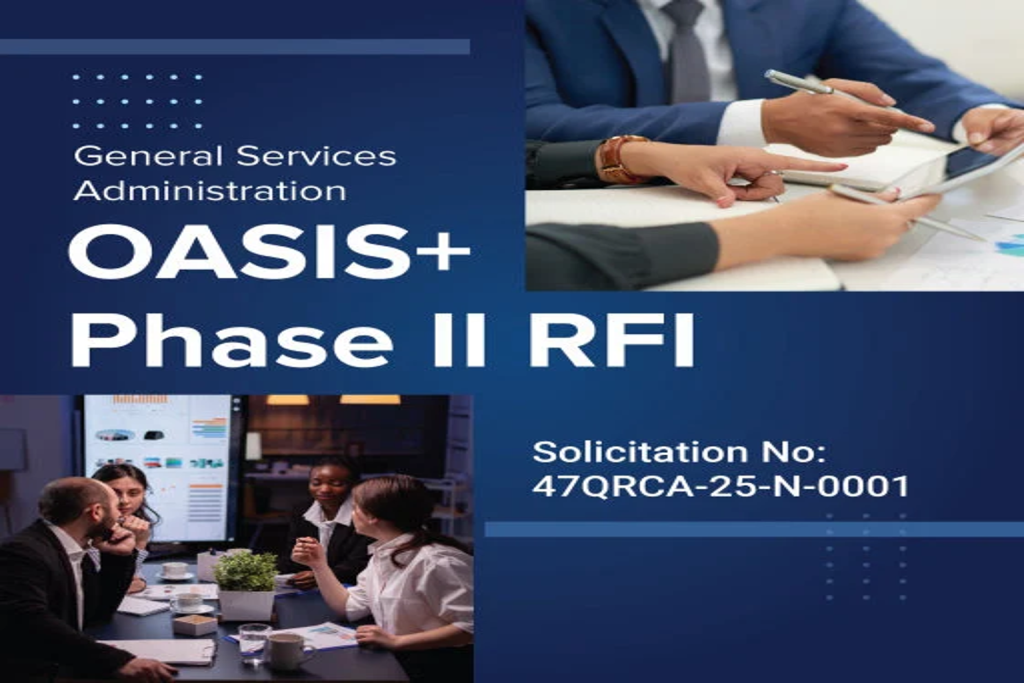 General Services Administration

OASIS+ Phase II RFI

Solicitation No: 47QRCA-25-N-0001